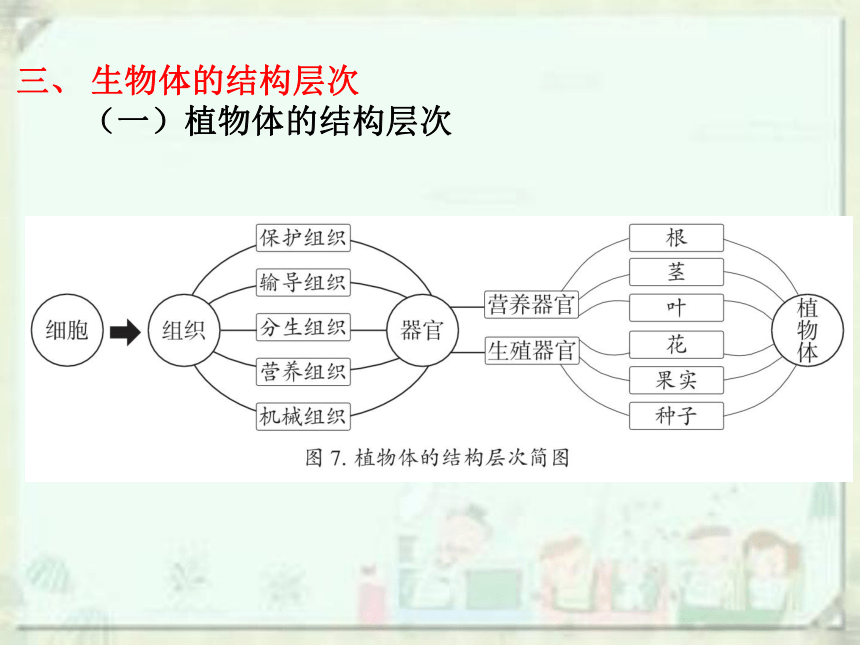 三、 生物体的结构层次
（一）植物体的结构层次

细胞
组织
保护组织
输导组织
分生组织
营养组织
机械组织
器官
营养器官
生殖器官
根
茎
叶
花
果实
种子
植物体

图 7. 植物体的结构层次简图